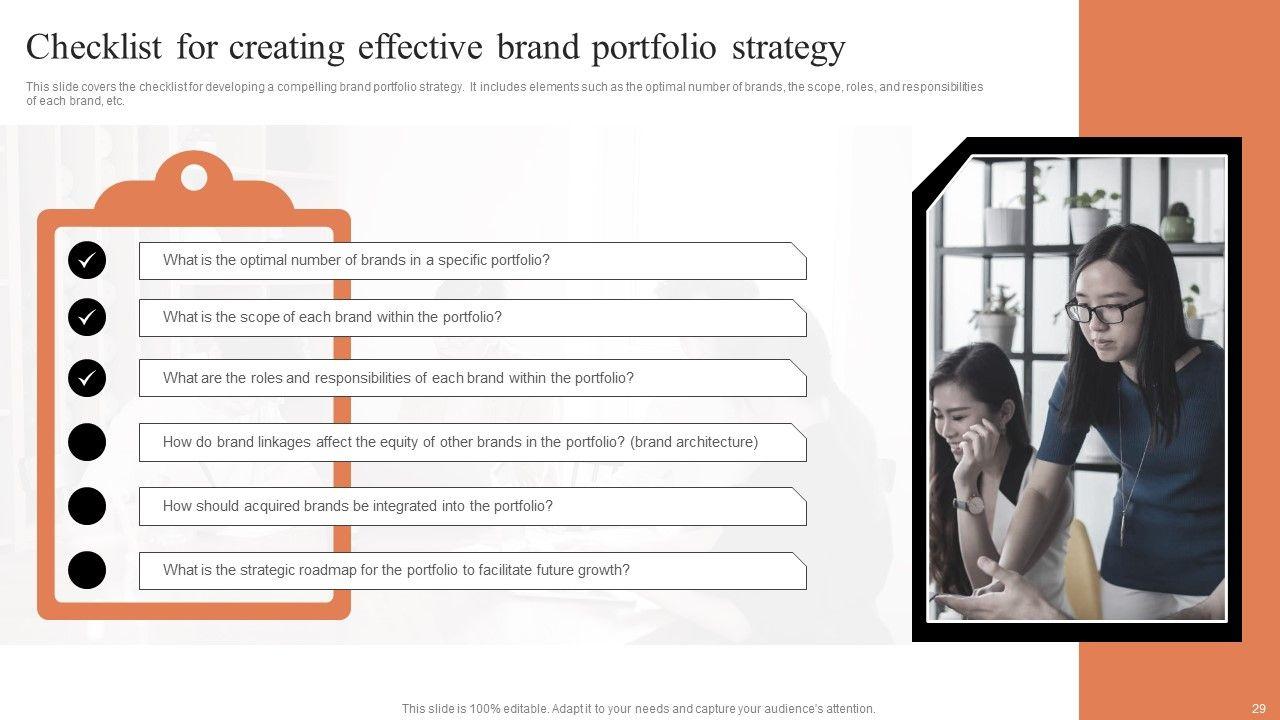 Checklist for creating effective brand portfolio strategy

This slide covers the checklist for developing a compelling brand portfolio strategy. It includes elements such as the optimal number of brands, the scope, roles, and responsibilities of each brand, etc.

What is the optimal number of brands in a specific portfolio?

What is the scope of each brand within the portfolio?

What are the roles and responsibilities of each brand within the portfolio?

How do brand linkages affect the equity of other brands in the portfolio? (brand architecture)

How should acquired brands be integrated into the portfolio?

What is the strategic roadmap for the portfolio to facilitate future growth?

This slide is 100% editable. Adapt it to your needs and capture your audience's attention.

29